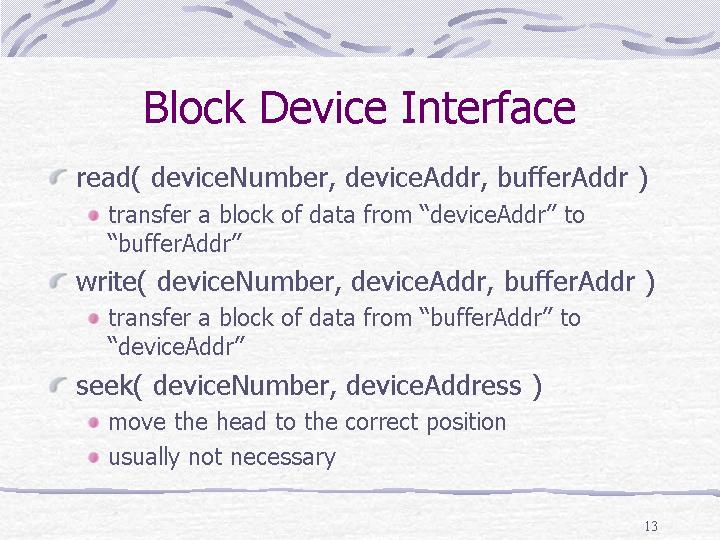 Block Device Interface

read( deviceNumber, deviceAddr, bufferAddr )

transfer a block of data from “deviceAddr” to “bufferAddr”

write( deviceNumber, deviceAddr, bufferAddr )

transfer a block of data from “bufferAddr” to “deviceAddr”

seek( deviceNumber, deviceAddress )

move the head to the correct position

usually not necessary

13